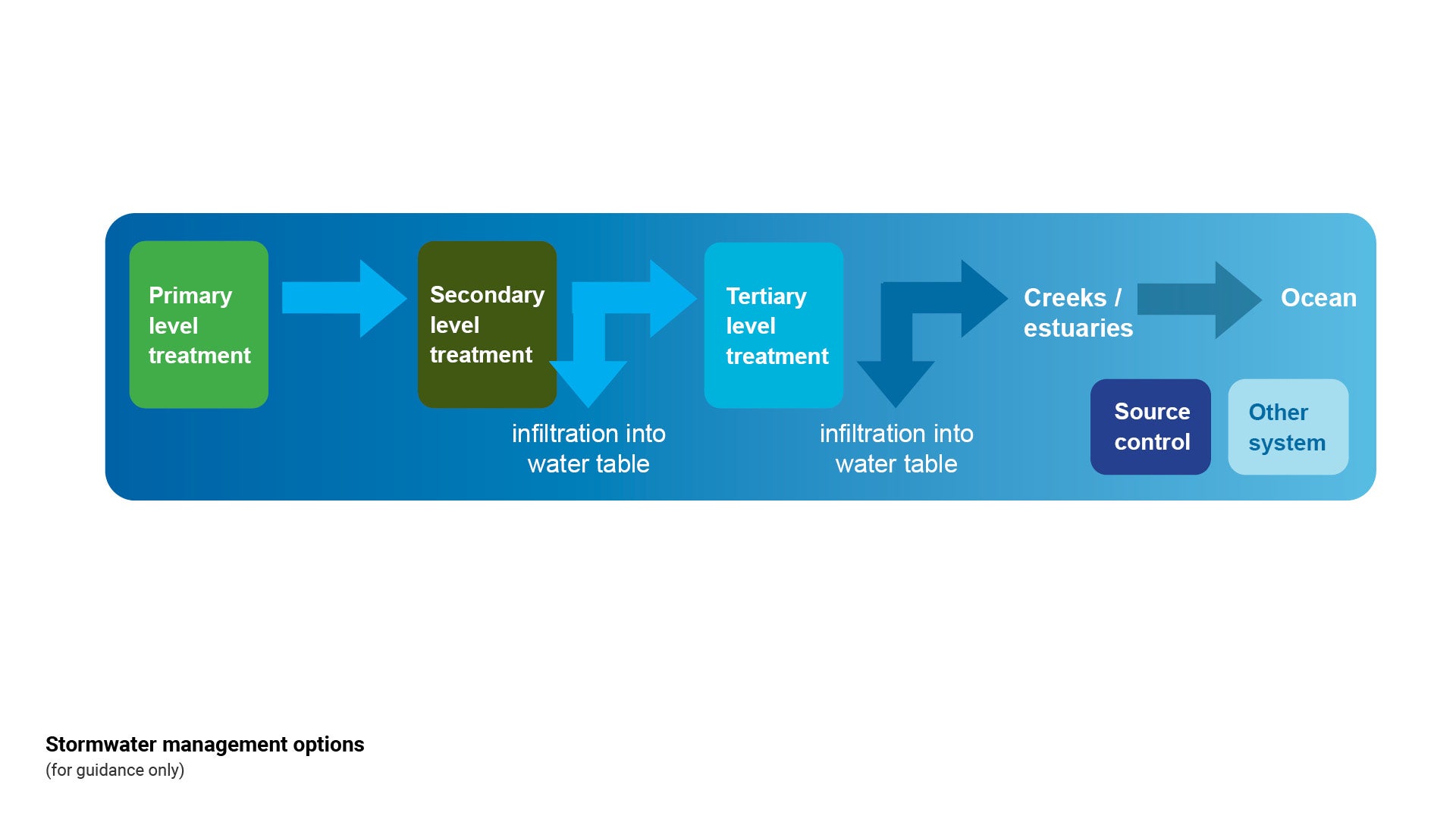 Primary level treatment

Secondary level treatment

infiltration into water table

Tertiary level treatment

infiltration into water table

Creeks / estuaries

Ocean

Source control

Other system

Stormwater management options
(for guidance only)